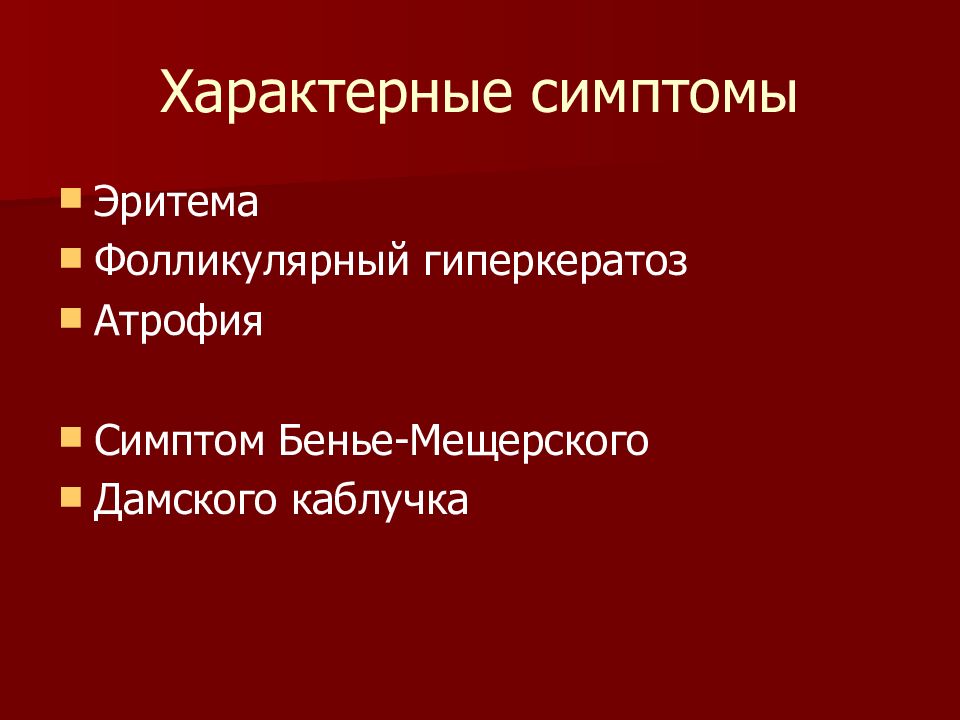 Характерные симптомы

- Эритема
- Фолликулярный гиперкератоз
- Атрофия

- Симптом Бенье-Мещерского
- Дамского каблучка